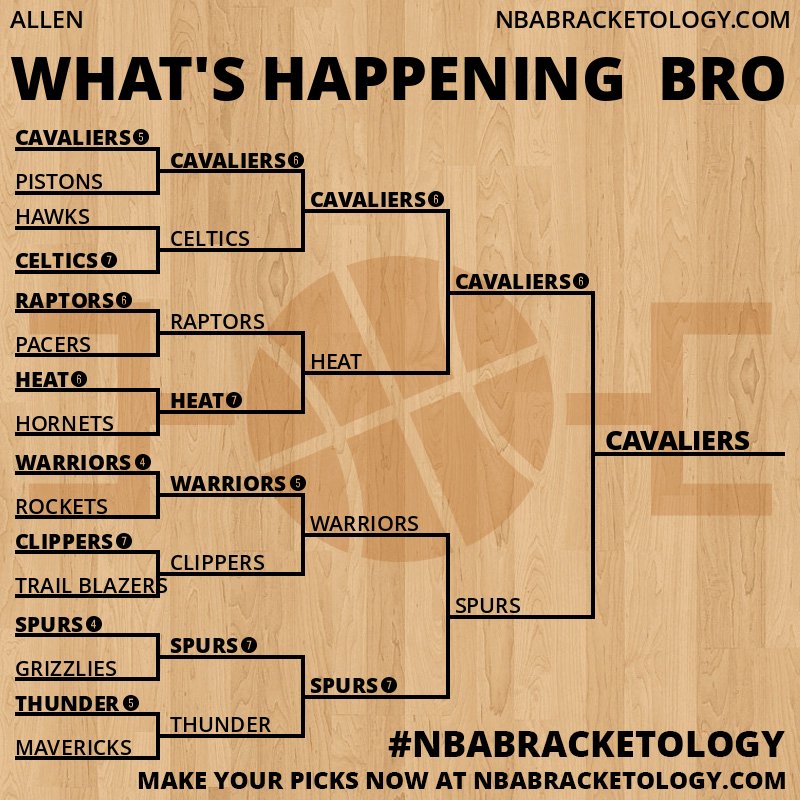 ALLEN
NBABRACKETOLOGY.COM

WHAT'S HAPPENING BRO

CAVALIERS 5
PISTONS
HAWKS
CELTICS 7
RAPTORS 6
PACERS
HEAT 6
HORNETS
WARRIORS 4
ROCKETS
CLIPPERS 7
TRAIL BLAZERS
SPURS 4
GRIZZLIES
THUNDER 5
MAVERICKS

CAVALIERS 6
CELTICS
RAPTORS
HEAT 7
WARRIORS 5
CLIPPERS
SPURS 7
THUNDER

CAVALIERS 6
HEAT
WARRIORS
SPURS 7

CAVALIERS 6
SPURS

CAVALIERS

#NBABRACKETOLOGY
MAKE YOUR PICKS NOW AT NBABRACKETOLOGY.COM